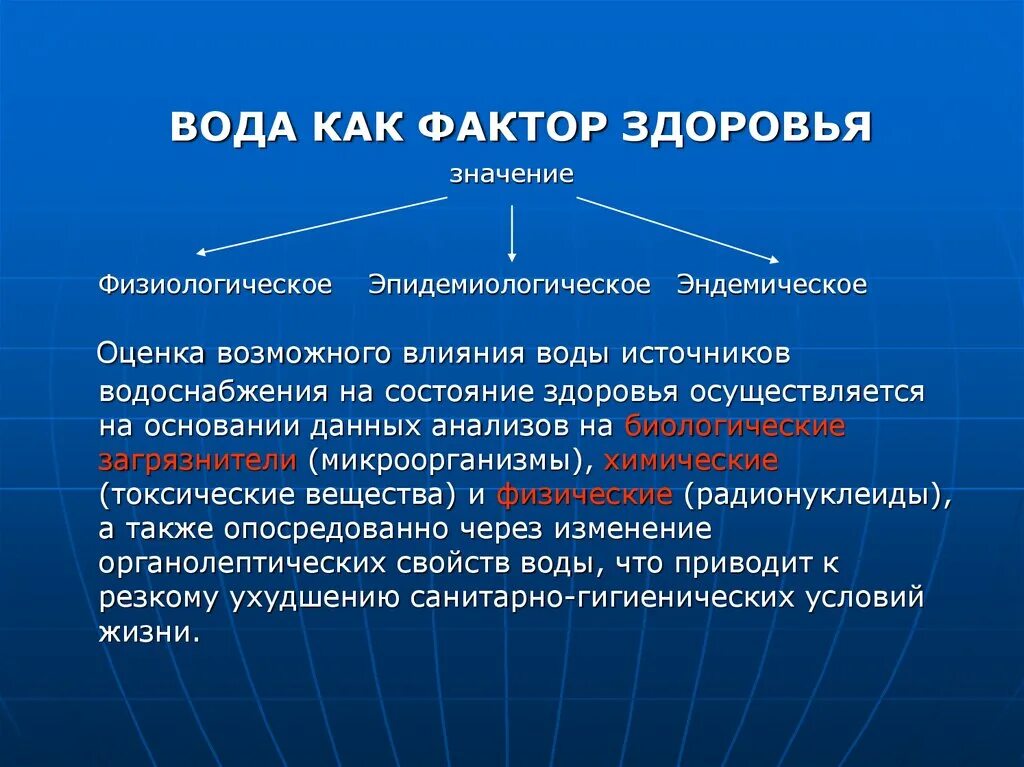 ВОДА КАК ФАКТОР ЗДОРОВЬЯ

значение

Физиологическое Эпидемиологическое Эндемическое

Оценка возможного влияния воды источников водоснабжения на состояние здоровья осуществляется на основании данных анализов на биологические загрязнители (микроорганизмы), химические (токсические вещества) и физические (радионуклеиды), а также опосредованно через изменение органолептических свойств воды, что приводит к резкому ухудшению санитарно-гигиенических условий жизни.